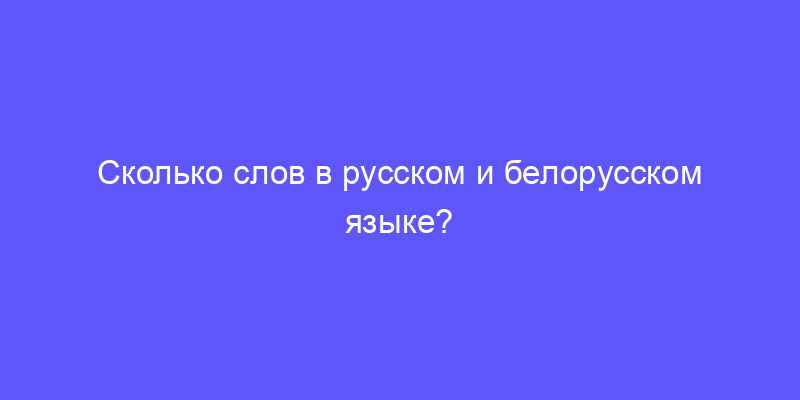 Сколько слов в русском и белорусском языке?